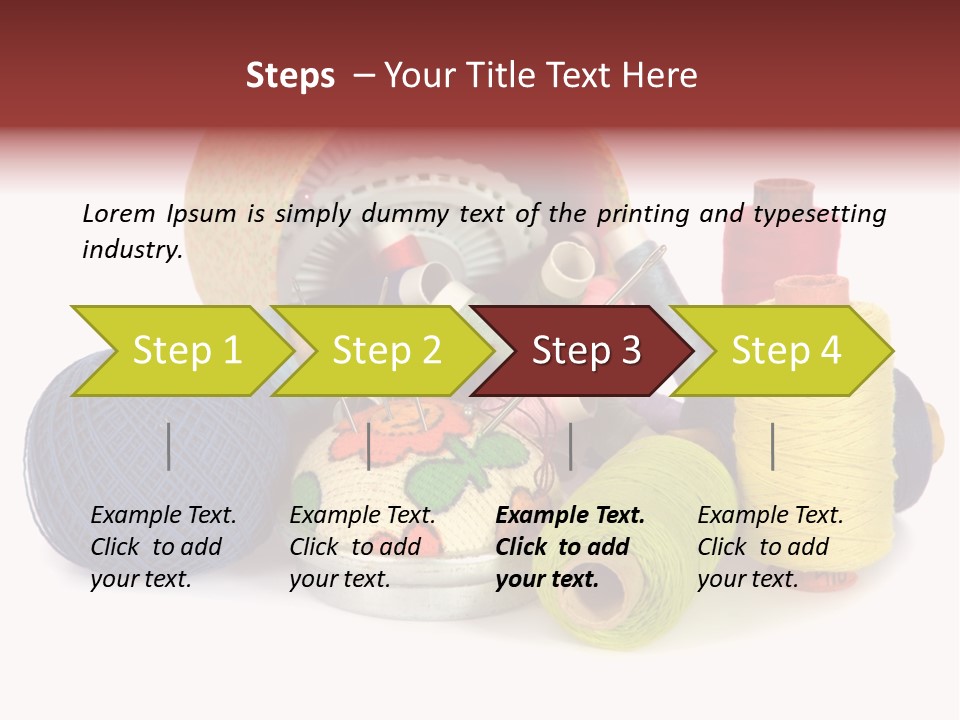 Steps – Your Title Text Here

Lorem Ipsum is simply dummy text of the printing and typesetting industry.

Step 1

Step 2

Step 3

Step 4

Example Text. Click to add your text.

Example Text. Click to add your text.

Example Text. Click to add your text.

Example Text. Click to add your text.